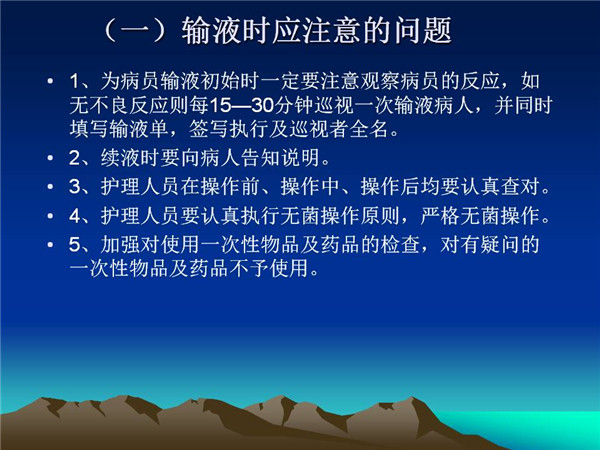 （一）输液时应注意的问题

• 1、为病员输液初始时一定要注意观察病员的反应，如无不良反应则每15—30分钟巡视一次输液病人，并同时填写输液单，签写执行及巡视者全名。
• 2、续液时要向病人告知说明。
• 3、护理人员在操作前、操作中、操作后均要认真查对。
• 4、护理人员要认真执行无菌操作原则，严格无菌操作。
• 5、加强对使用一次性物品及药品的检查，对有疑问的一次性物品及药品不予使用。